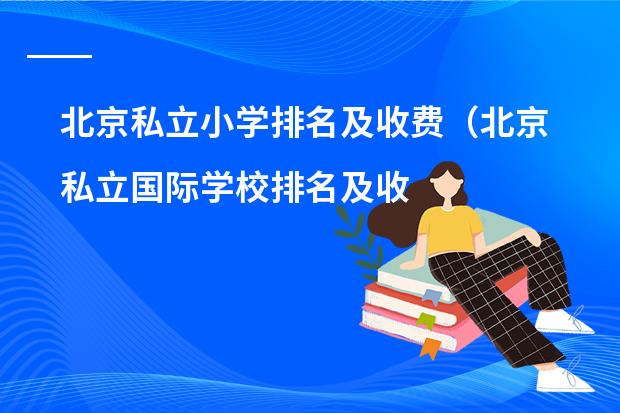 北京私立小学排名及收费（北京私立国际学校排名及收